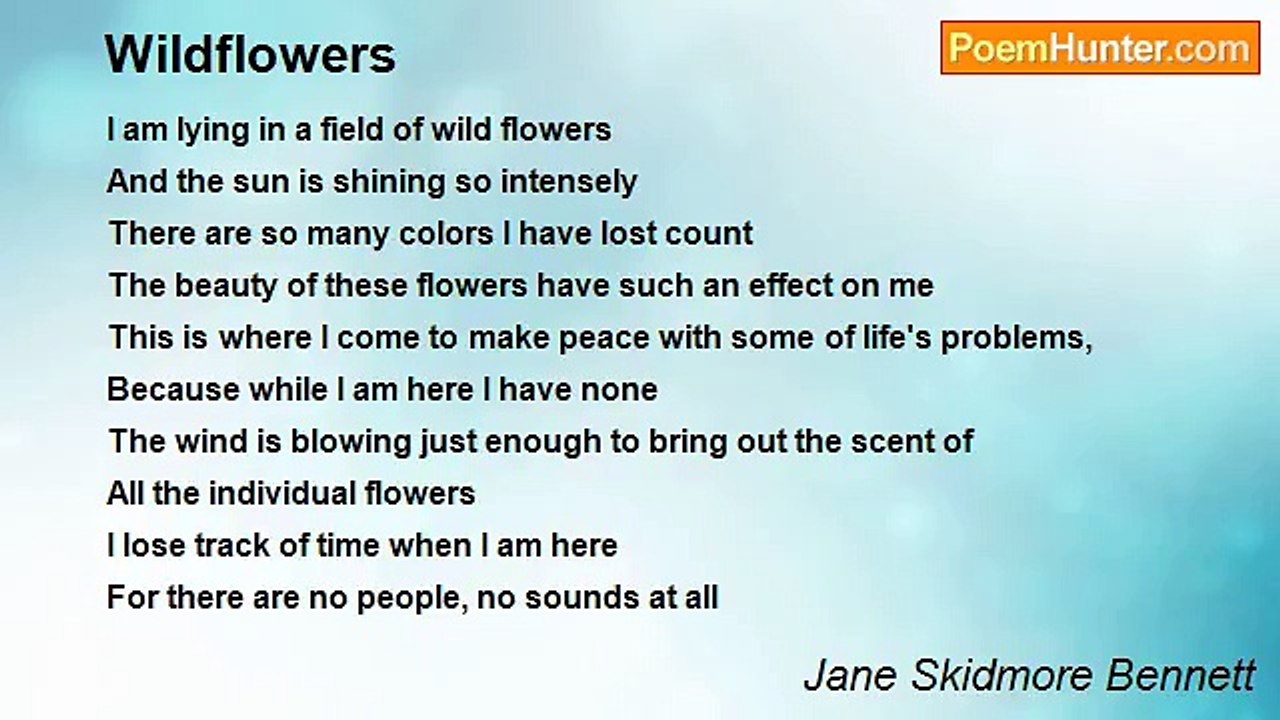 Wildflowers

PoemHunter.com

I am lying in a field of wild flowers
And the sun is shining so intensely
There are so many colors I have lost count
The beauty of these flowers have such an effect on me
This is where I come to make peace with some of life's problems,
Because while I am here I have none
The wind is blowing just enough to bring out the scent of
All the individual flowers
I lose track of time when I am here
For there are no people, no sounds at all

Jane Skidmore Bennett